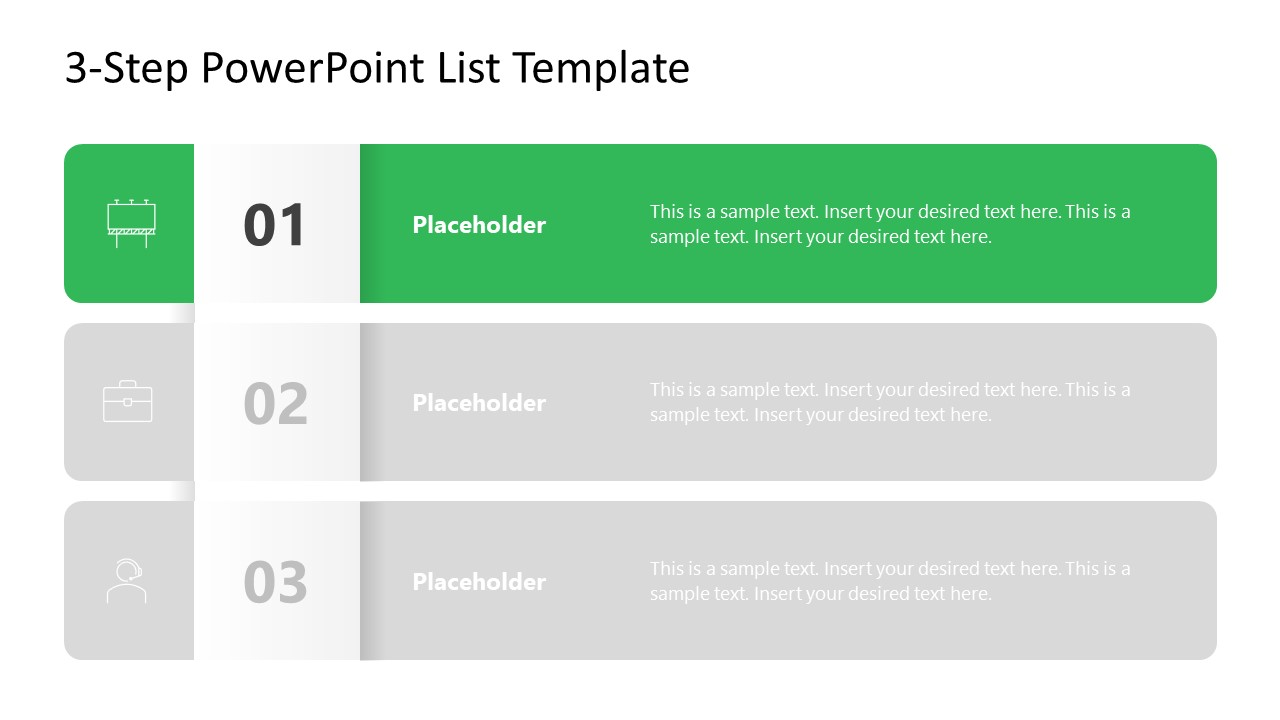 3-Step PowerPoint List Template

01

Placeholder

This is a sample text. Insert your desired text here. This is a sample text. Insert your desired text here.

02

Placeholder

This is a sample text. Insert your desired text here. This is a sample text. Insert your desired text here.

03

Placeholder

This is a sample text. Insert your desired text here. This is a sample text. Insert your desired text here.